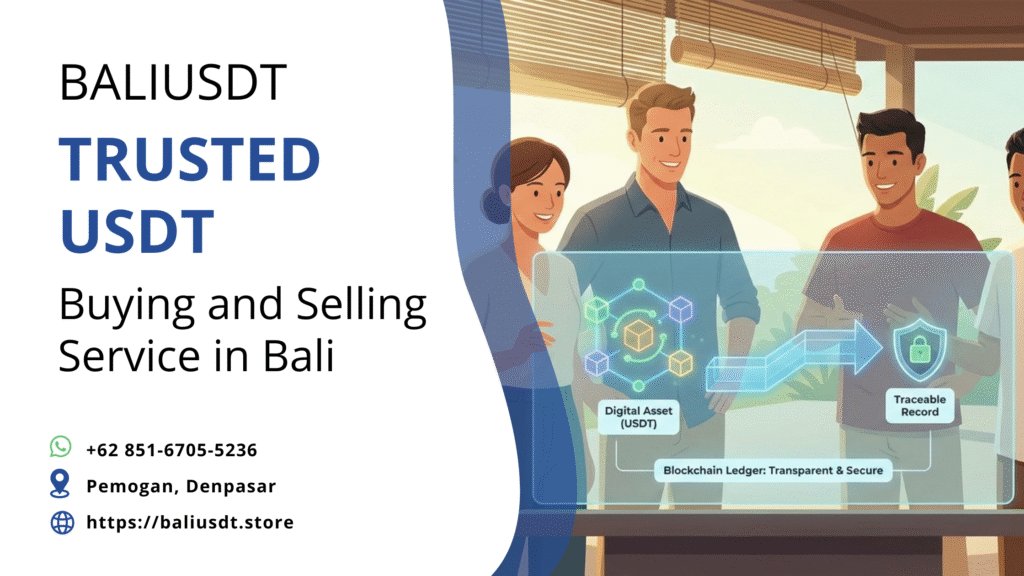 BALIUSDT

TRUSTED USDT

Buying and Selling Service in Bali

+62 851-6705-5236

Pemogan, Denpasar

https://baliusdt.store

Digital Asset (USDT)

Traceable Record

Blockchain Ledger: Transparent & Secure